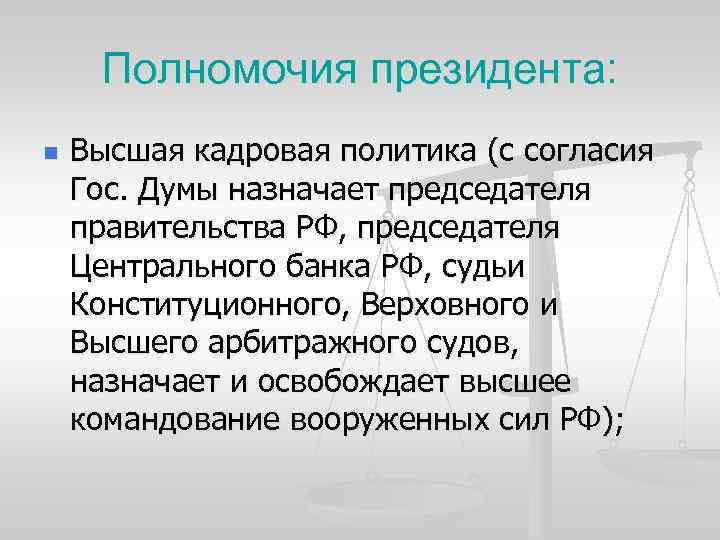 Полномочия президента:

Высшая кадровая политика (с согласия Гос. Думы назначает председателя правительства РФ, председателя Центрального банка РФ, судьи Конституционного, Верховного и Высшего арбитражного судов, назначает и освобождает высшее командование вооруженных сил РФ);